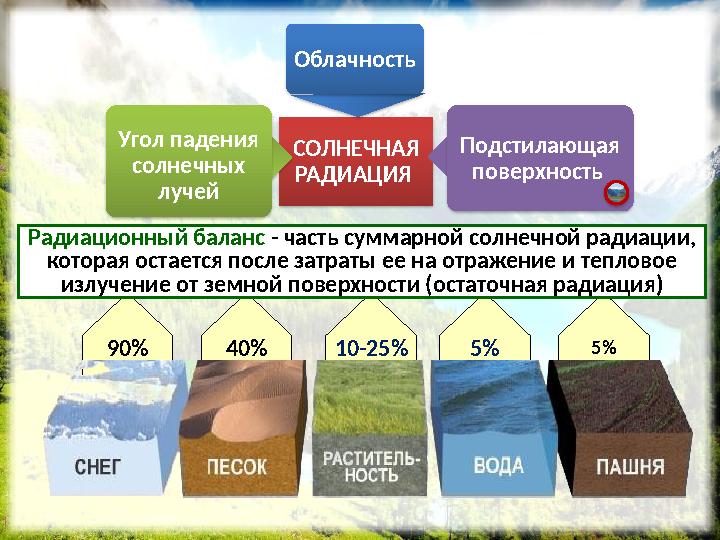 Облачность

Угол падения солнечных лучей

СОЛНЕЧНАЯ РАДИАЦИЯ

Подстилающая поверхность

Радиационный баланс - часть суммарной солнечной радиации, которая остается после затраты ее на отражение и тепловое излучение от земной поверхности (остаточная радиация)

90%

40%

10-25%

5%

5%

СНЕГ

ПЕСОК

РАСТИТЕЛЬНОСТЬ

ВОДА

ПАШНЯ